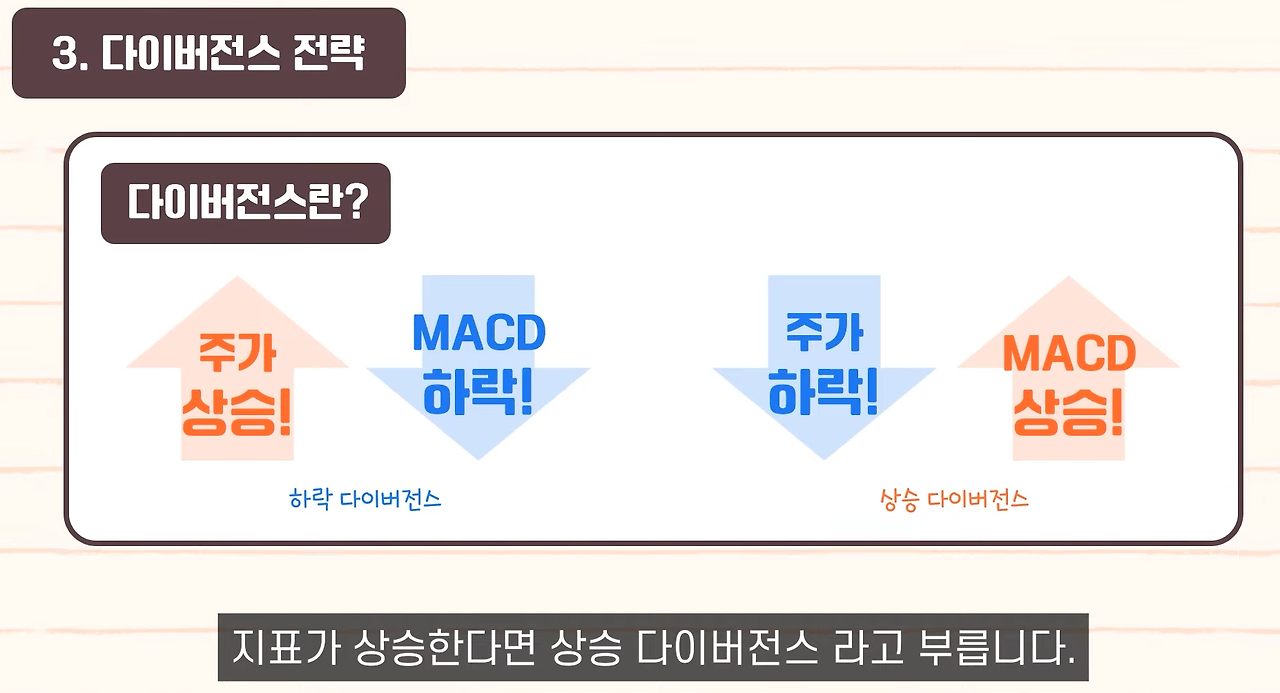 3. 다이버전스 전략

다이버전스란?

주가 상승!

MACD 하락!

하락 다이버전스

주가 하락!

MACD 상승!

상승 다이버전스

지표가 상승한다면 상승 다이버전스 라고 부릅니다.